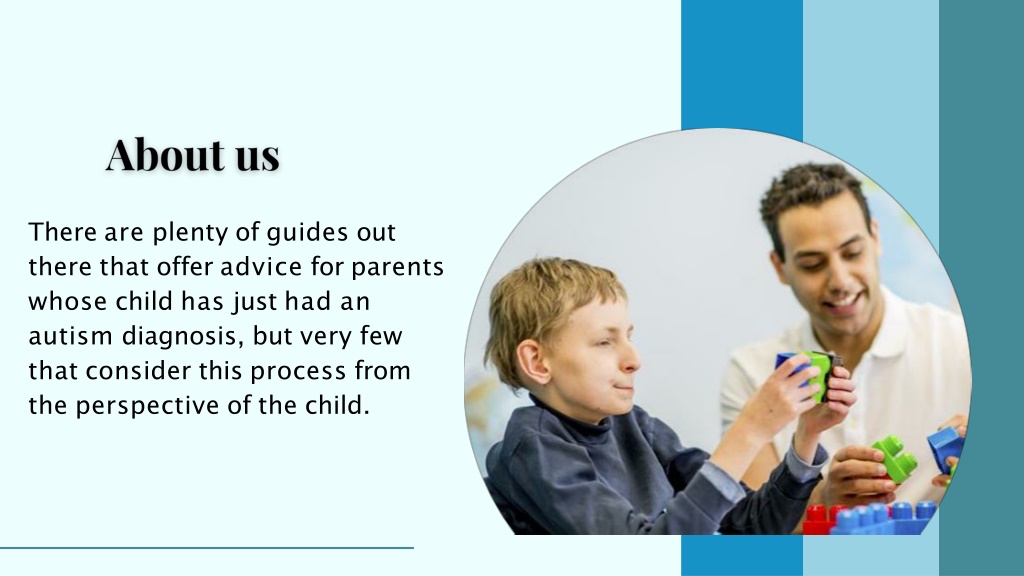 About us

There are plenty of guides out there that offer advice for parents whose child has just had an autism diagnosis, but very few that consider this process from the perspective of the child.